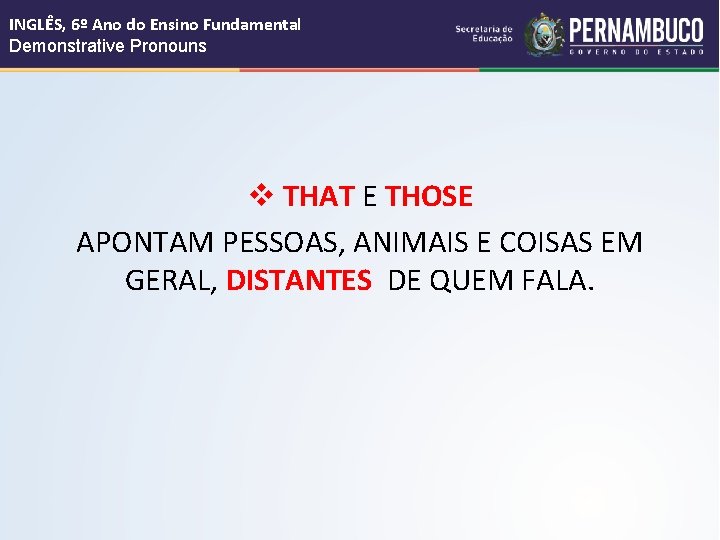 INGLÊS, 6º Ano do Ensino Fundamental
Demonstrative Pronouns

Secretaria de Educação

PERNAMBUCO
GOVERNO DO ESTADO

❖ THAT E THOSE

APONTAM PESSOAS, ANIMAIS E COISAS EM GERAL, DISTANTES DE QUEM FALA.